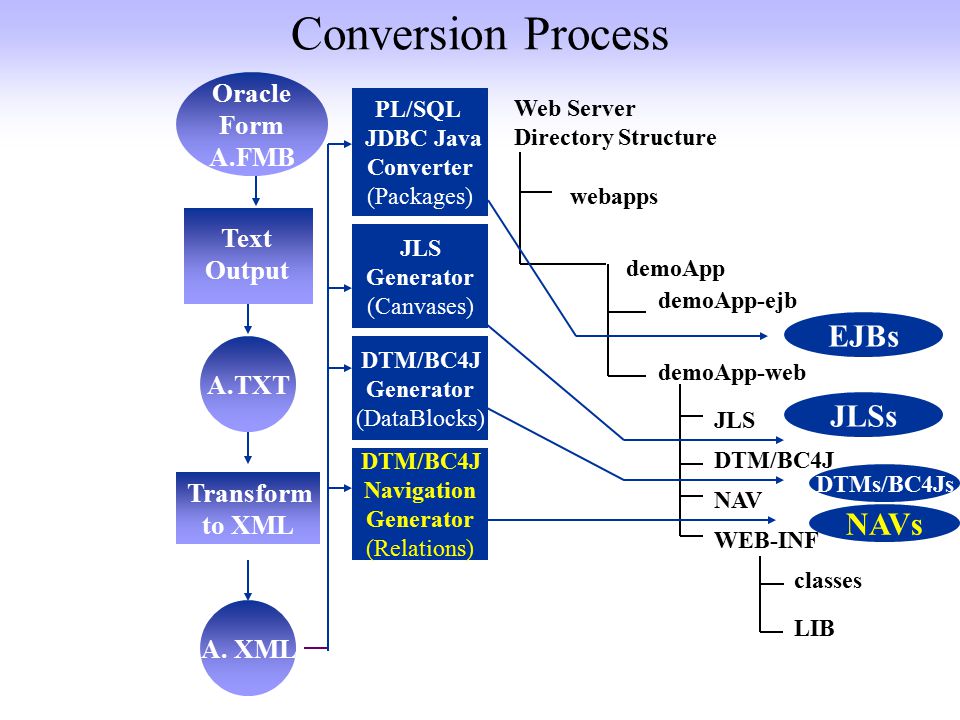 Conversion Process

Oracle Form A.FMB

Text Output

A.TXT

Transform to XML

A. XML

PL/SQL JDBC Java Converter (Packages)

JLS Generator (Canvases)

DTM/BC4J Generator (DataBlocks)

DTM/BC4J Navigation Generator (Relations)

Web Server Directory Structure

webapps

demoApp

demoApp-ejb

demoApp-web

JLS

DTM/BC4J

NAV

WEB-INF

classes

LIB

EJBs

JLSs

DTMs/BC4Js

NAVs